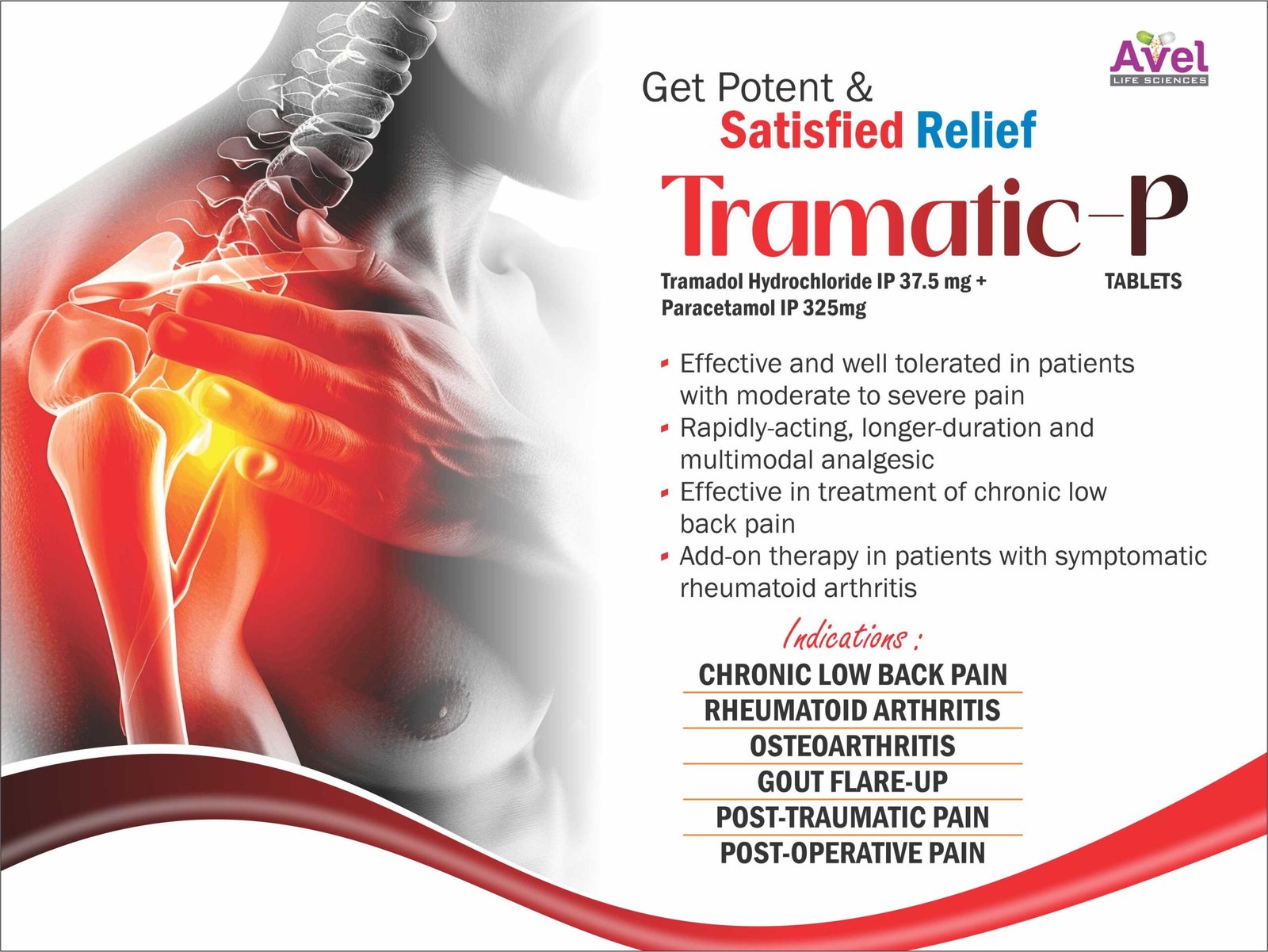 Avel
LIFE SCIENCES

Get Potent &
Satisfied Relief

Tramatic-P

Tramadol Hydrochloride IP 37.5 mg +
Paracetamol IP 325mg

TABLETS

- Effective and well tolerated in patients with moderate to severe pain
- Rapidly-acting, longer-duration and multimodal analgesic
- Effective in treatment of chronic low back pain
- Add-on therapy in patients with symptomatic rheumatoid arthritis

Indications :

CHRONIC LOW BACK PAIN
RHEUMATOID ARTHRITIS
OSTEOARTHRITIS
GOUT FLARE-UP
POST-TRAUMATIC PAIN
POST-OPERATIVE PAIN